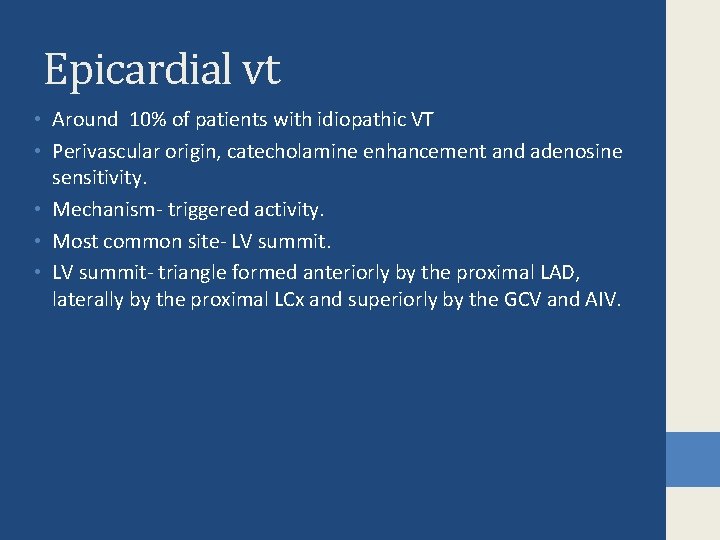 Epicardial vt

• Around 10% of patients with idiopathic VT
• Perivascular origin, catecholamine enhancement and adenosine sensitivity.
• Mechanism- triggered activity.
• Most common site- LV summit.
• LV summit- triangle formed anteriorly by the proximal LAD, laterally by the proximal LCx and superiorly by the GCV and AIV.